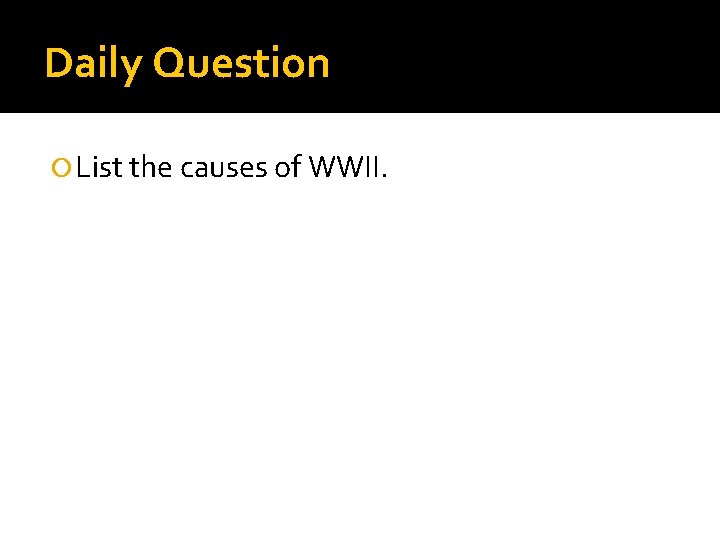 Daily Question

List the causes of WWII.